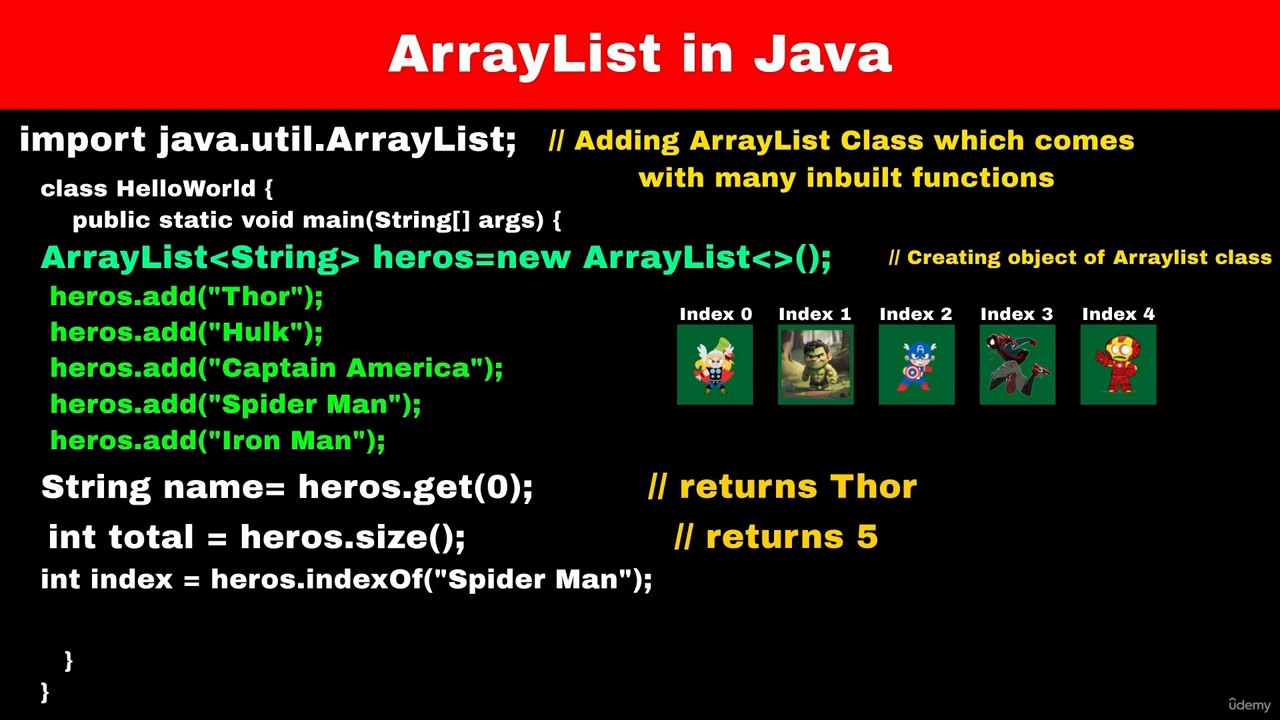 ArrayList in Java

import java.util.ArrayList; // Adding ArrayList Class which comes with many inbuilt functions

class HelloWorld {
public static void main(String[] args) {
ArrayList<String> heros=new ArrayList<>(); // Creating object of Arraylist class
heros.add("Thor");
heros.add("Hulk");
heros.add("Captain America");
heros.add("Spider Man");
heros.add("Iron Man");

Index 0 Index 1 Index 2 Index 3 Index 4

String name= heros.get(0); // returns Thor
int total = heros.size(); // returns 5
int index = heros.indexOf("Spider Man");

}
}

ûdemy